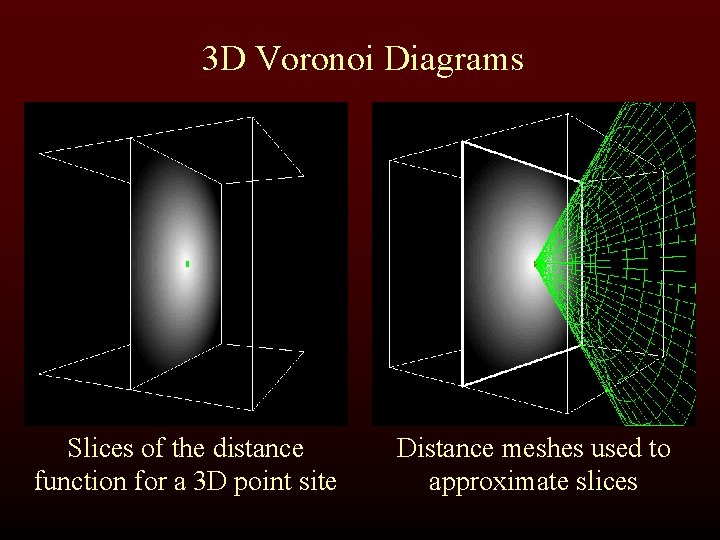 3D Voronoi Diagrams

Slices of the distance function for a 3D point site

Distance meshes used to approximate slices